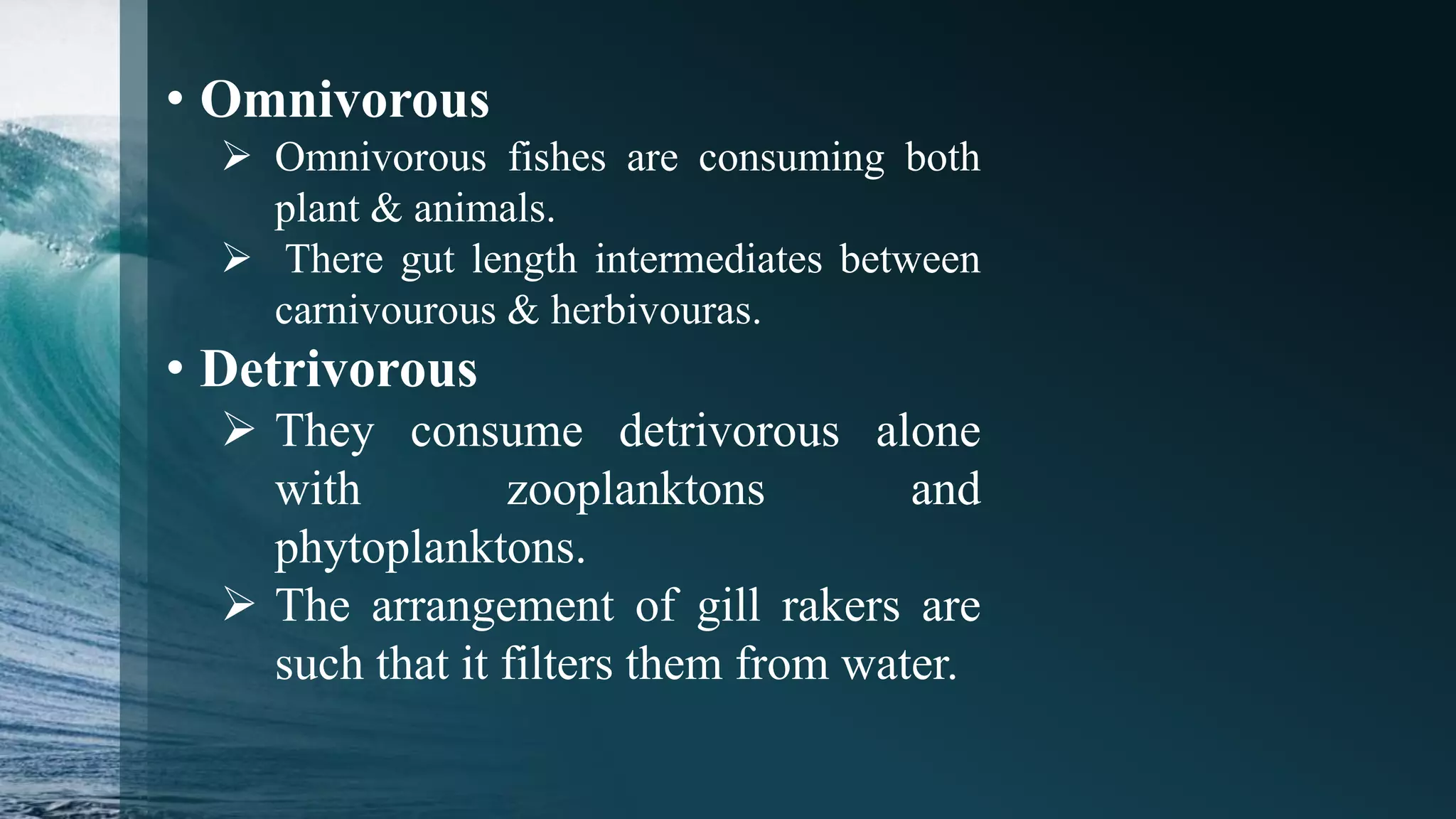 • Omnivorous

➢ Omnivorous fishes are consuming both plant & animals.

➢ There gut length intermediates between carnivourous & herbivouras.

• Detrivorous

➢ They consume detrivorous alone with zooplanktons and phytoplanktons.

➢ The arrangement of gill rakers are such that it filters them from water.